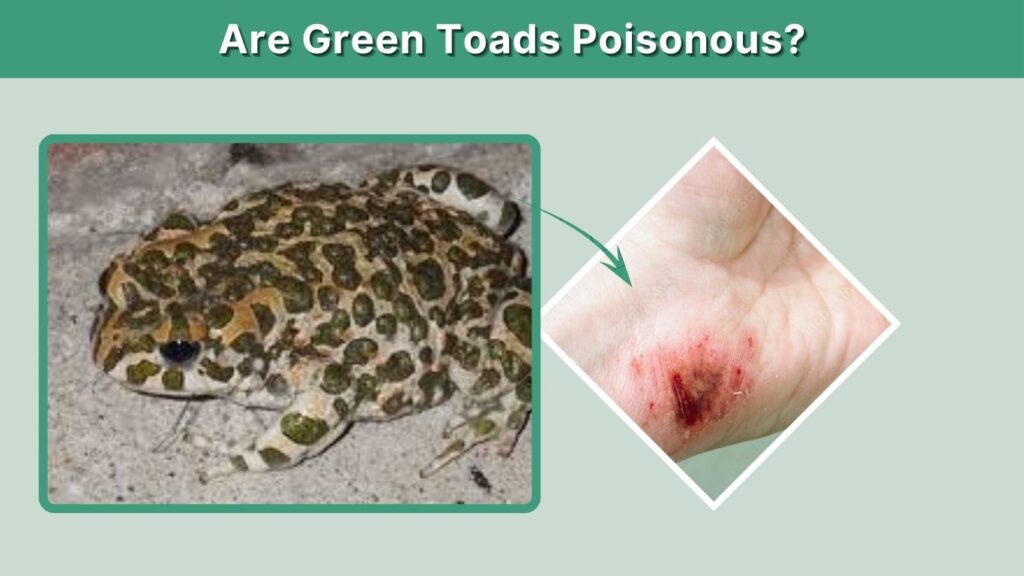 Are Green Toads Poisonous?